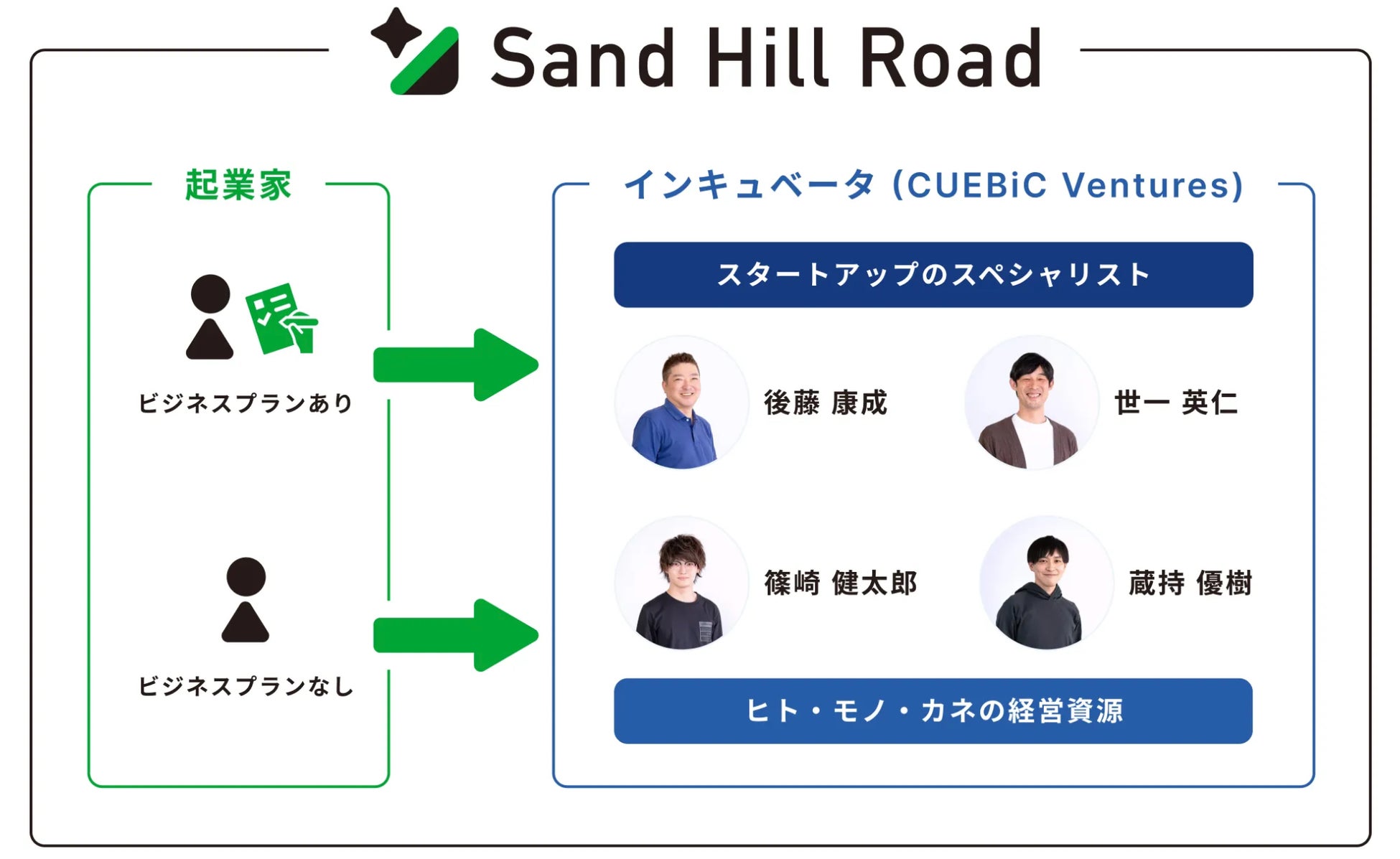 Sand Hill Road

起業家

ビジネスプランあり

ビジネスプランなし

インキュベータ (CUEBiC Ventures)

スタートアップのスペシャリスト

後藤 康成

世一 英仁

篠崎 健太郎

蔵持 優樹

ヒト・モノ・カネの経営資源